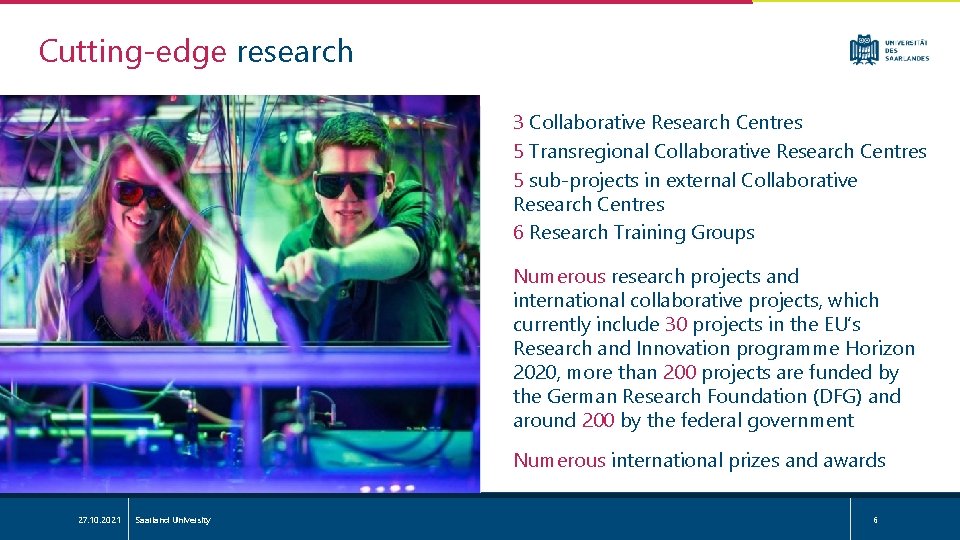 Cutting-edge research

UNIVERSITÄT DES SAARLANDES

3 Collaborative Research Centres
5 Transregional Collaborative Research Centres
5 sub-projects in external Collaborative Research Centres
6 Research Training Groups

Numerous research projects and international collaborative projects, which currently include 30 projects in the EU's Research and Innovation programme Horizon 2020, more than 200 projects are funded by the German Research Foundation (DFG) and around 200 by the federal government

Numerous international prizes and awards

27.10.2021 Saarland University 6